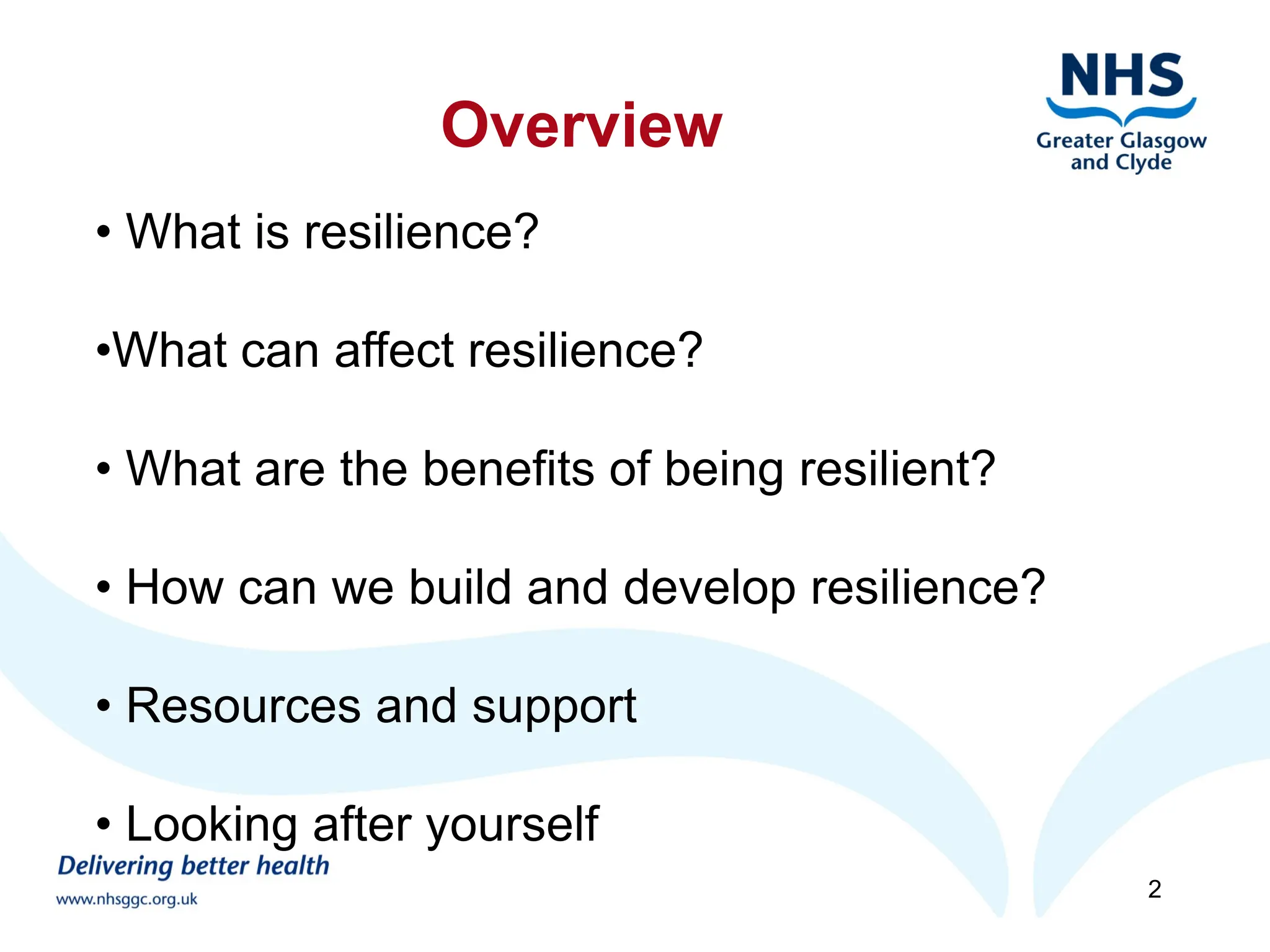 Overview

NHS
Greater Glasgow and Clyde

• What is resilience?

•What can affect resilience?

• What are the benefits of being resilient?

• How can we build and develop resilience?

• Resources and support

• Looking after yourself

Delivering better health

www.nhsggc.org.uk

2